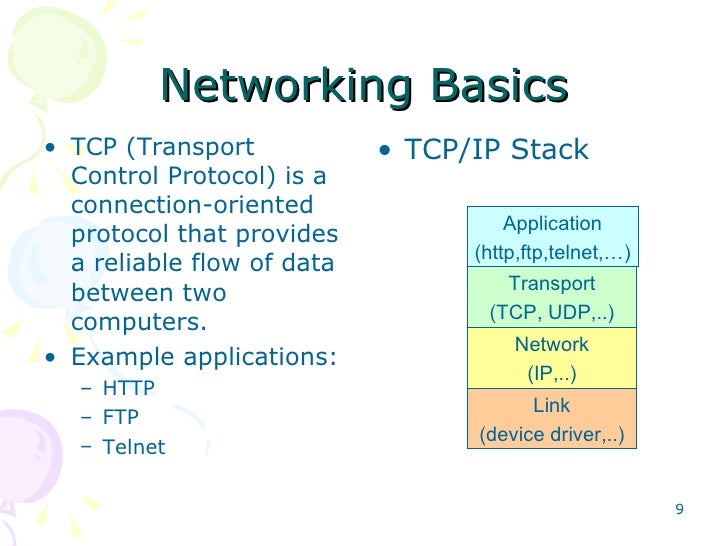 Networking Basics

• TCP (Transport Control Protocol) is a connection-oriented protocol that provides a reliable flow of data between two computers.
• Example applications:
– HTTP
– FTP
– Telnet

• TCP/IP Stack

Application
(http,ftp,telnet,…)

Transport
(TCP, UDP,..)

Network
(IP,..)

Link
(device driver,..)

9